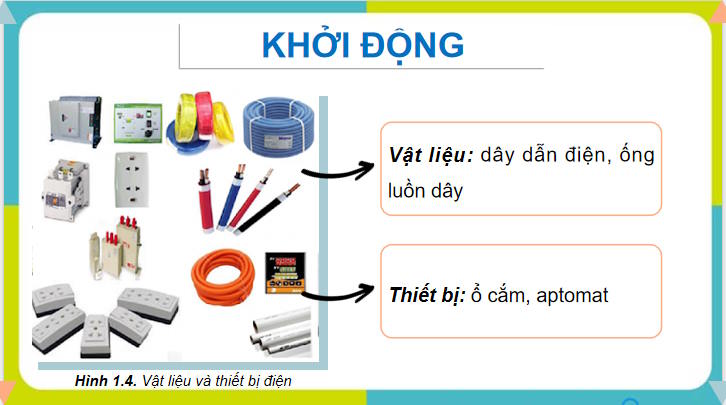 KHỞI ĐỘNG

Vật liệu: dây dẫn điện, ống luồn dây

Thiết bị: ổ cắm, aptomat

Hình 1.4. Vật liệu và thiết bị điện